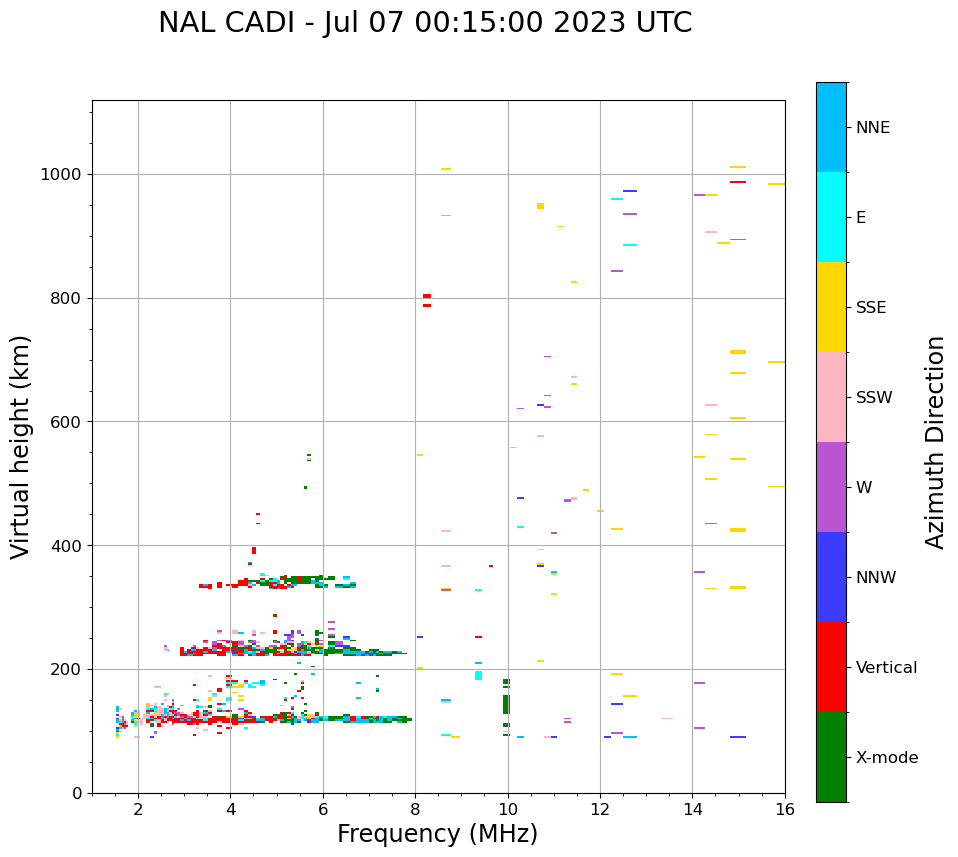 NAL CADI - Jul 07 00:15:00 2023 UTC

Virtual height (km)

1000
800
600
400
200
0

2
4
6
8
10
12
14
16

Frequency (MHz)

NNE
E
SSE
SSW
W
NNW
Vertical
X-mode

Azimuth Direction